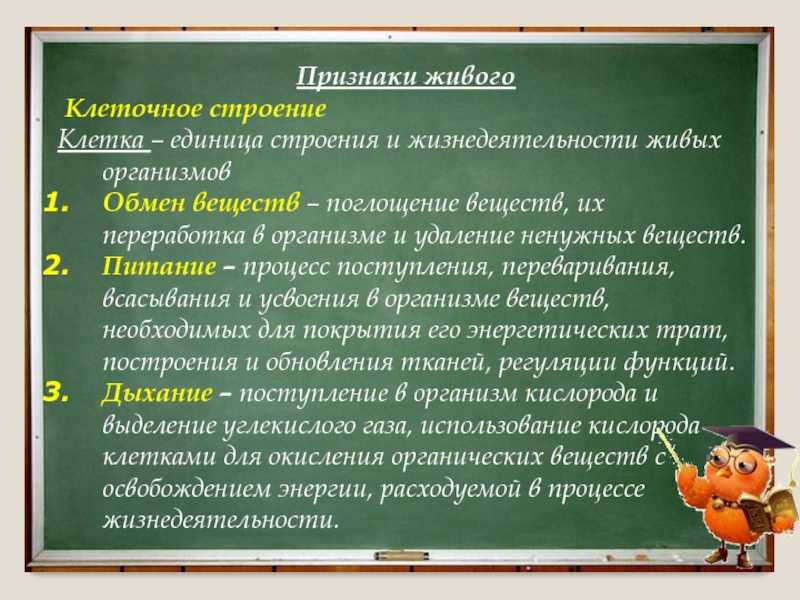 Признаки живого

Клеточное строение

Клетка – единица строения и жизнедеятельности живых организмов

1. Обмен веществ – поглощение веществ, их переработка в организме и удаление ненужных веществ.

2. Питание – процесс поступления, переваривания, всасывания и усвоения в организме веществ, необходимых для покрытия его энергетических трат, построения и обновления тканей, регуляции функций.

3. Дыхание – поступление в организм кислорода и выделение углекислого газа, использование кислорода клетками для окисления органических веществ с освобождением энергии, расходуемой в процессе жизнедеятельности.